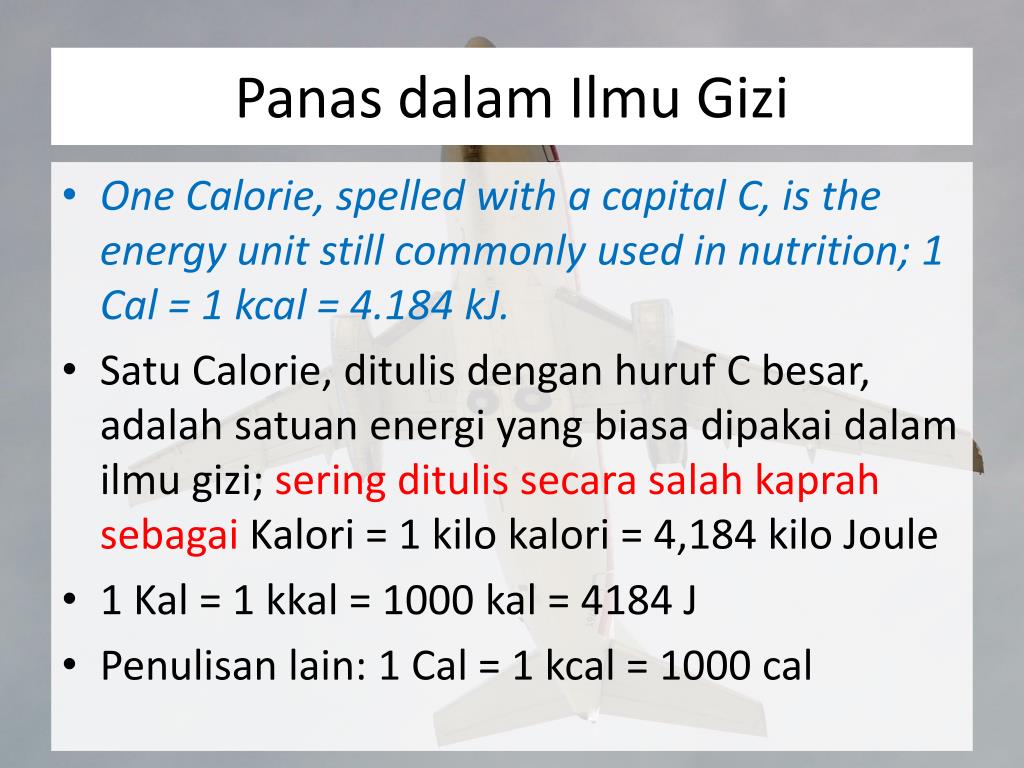 Panas dalam Ilmu Gizi

• One Calorie, spelled with a capital C, is the energy unit still commonly used in nutrition; 1 Cal = 1 kcal = 4.184 kJ.

• Satu Calorie, ditulis dengan huruf C besar, adalah satuan energi yang biasa dipakai dalam ilmu gizi; sering ditulis secara salah kaprah sebagai Kalori = 1 kilo kalori = 4,184 kilo Joule

• 1 Kal = 1 kkal = 1000 kal = 4184 J

• Penulisan lain: 1 Cal = 1 kcal = 1000 cal